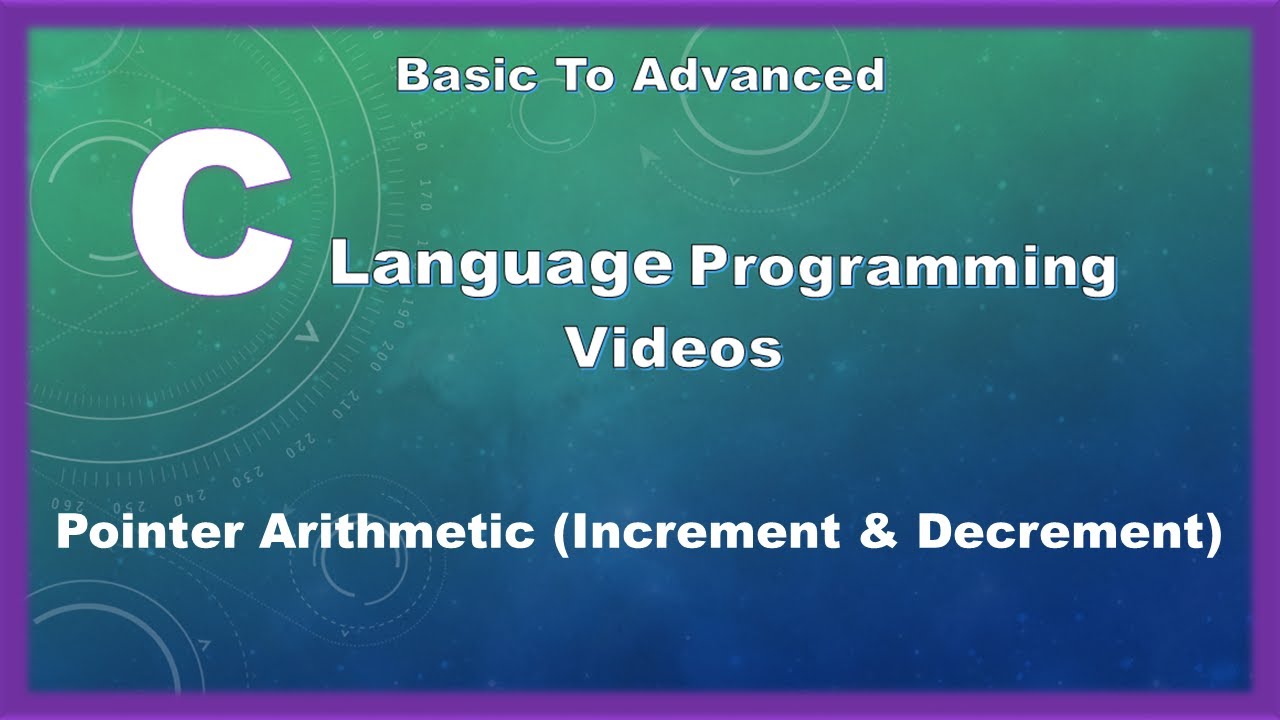 Basic To Advanced

C Language Programming Videos

Pointer Arithmetic (Increment & Decrement)